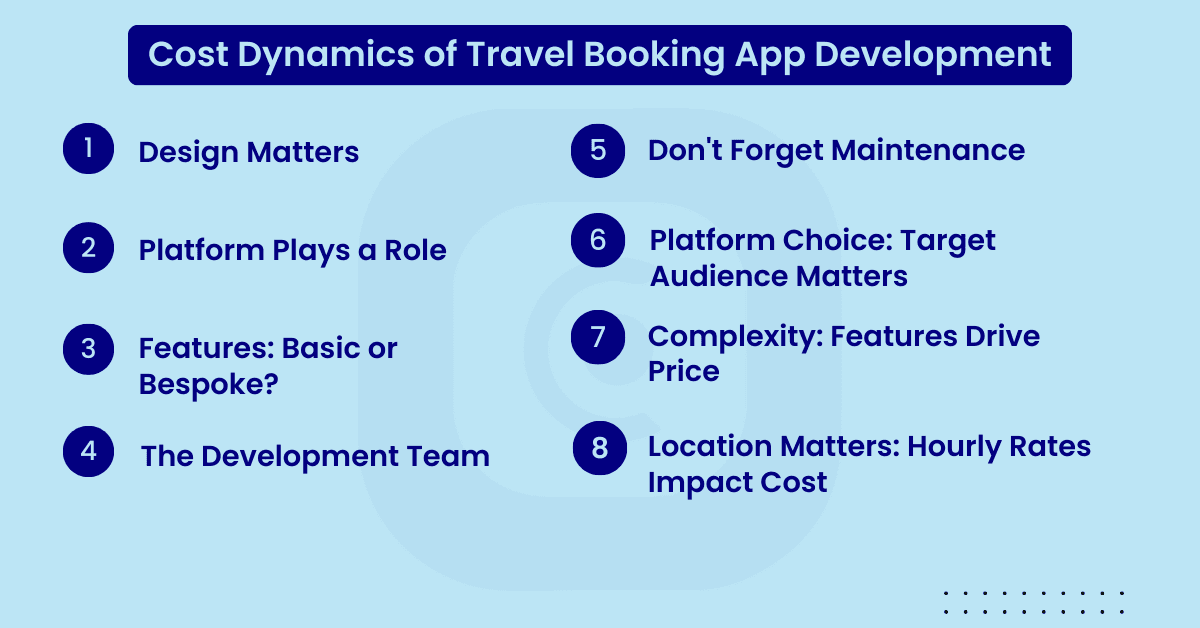 Cost Dynamics of Travel Booking App Development

1 Design Matters

2 Platform Plays a Role

3 Features: Basic or Bespoke?

4 The Development Team

5 Don't Forget Maintenance

6 Platform Choice: Target Audience Matters

7 Complexity: Features Drive Price

8 Location Matters: Hourly Rates Impact Cost